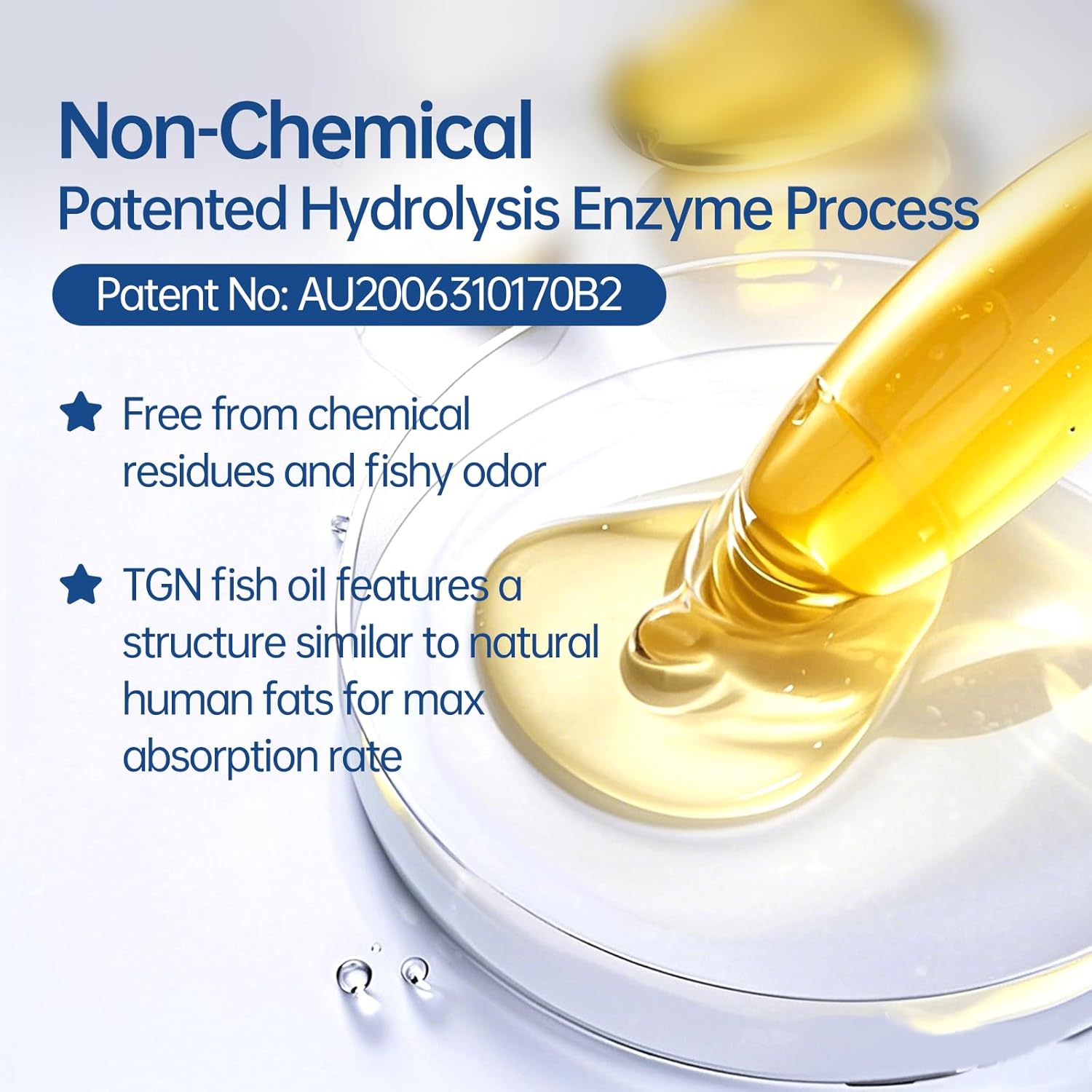 Non-Chemical
Patented Hydrolysis Enzyme Process

Patent No: AU2006310170B2

Free from chemical residues and fishy odor

TGN fish oil features a structure similar to natural human fats for max absorption rate